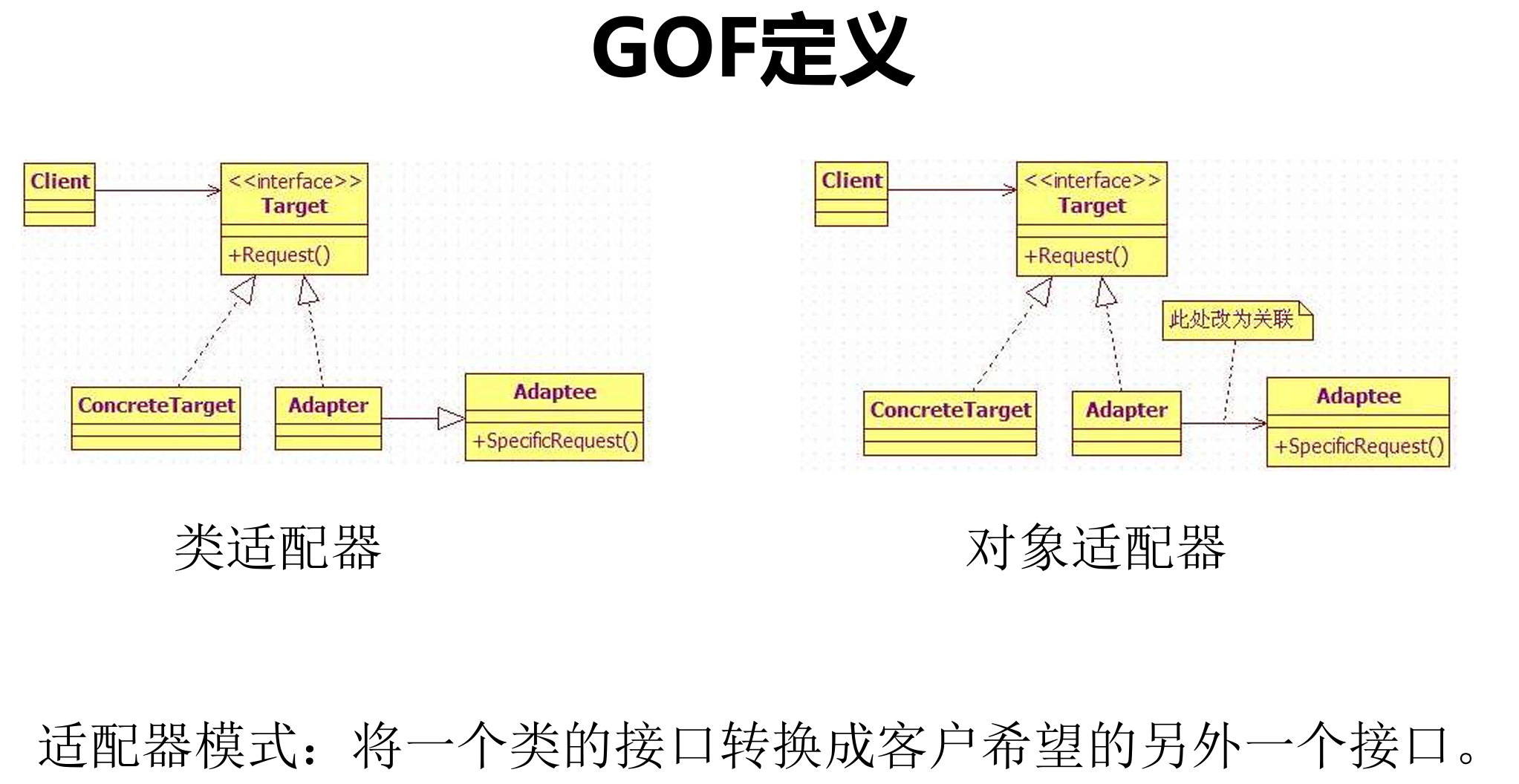 GOF定义

Client

<<interface>>
Target

+Request()

ConcreteTarget

Adapter

Adaptee

+SpecificRequest()

类适配器

Client

<<interface>>
Target

+Request()

此处改为关联

ConcreteTarget

Adapter

Adaptee

+SpecificRequest()

对象适配器

适配器模式：将一个类的接口转换成客户希望的另外一个接口。